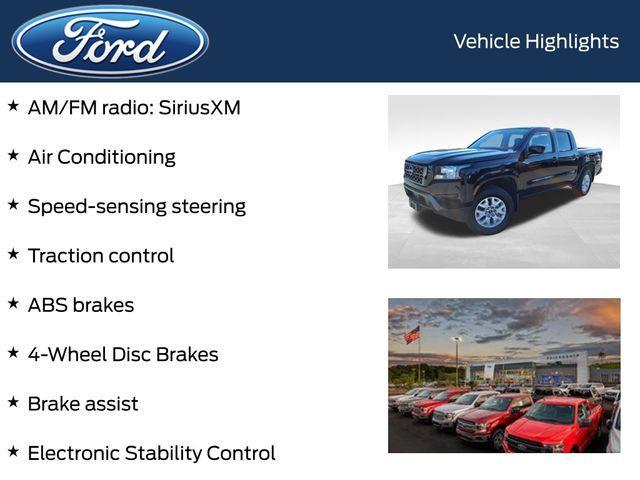 Ford

Vehicle Highlights

★ AM/FM radio: SiriusXM

★ Air Conditioning

★ Speed-sensing steering

★ Traction control

★ ABS brakes

★ 4-Wheel Disc Brakes

★ Brake assist

★ Electronic Stability Control